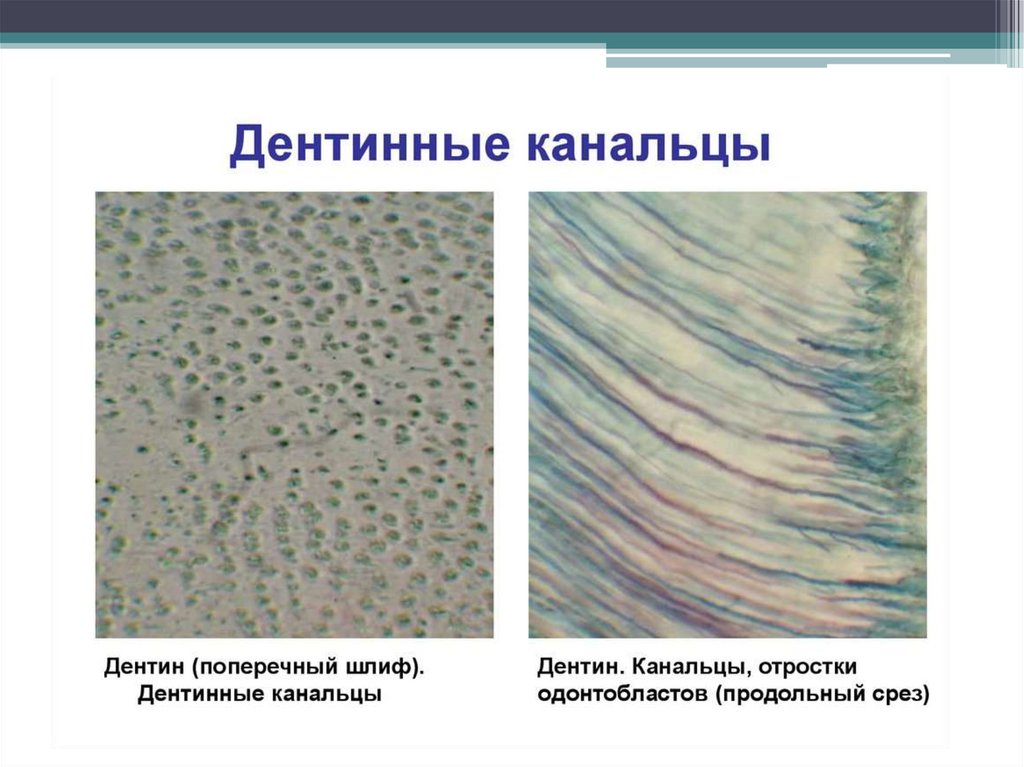 Дентинные канальцы

Дентин (поперечный шлиф). Дентинные канальцы

Дентин. Канальцы, отростки одонтобластов (продольный срез)